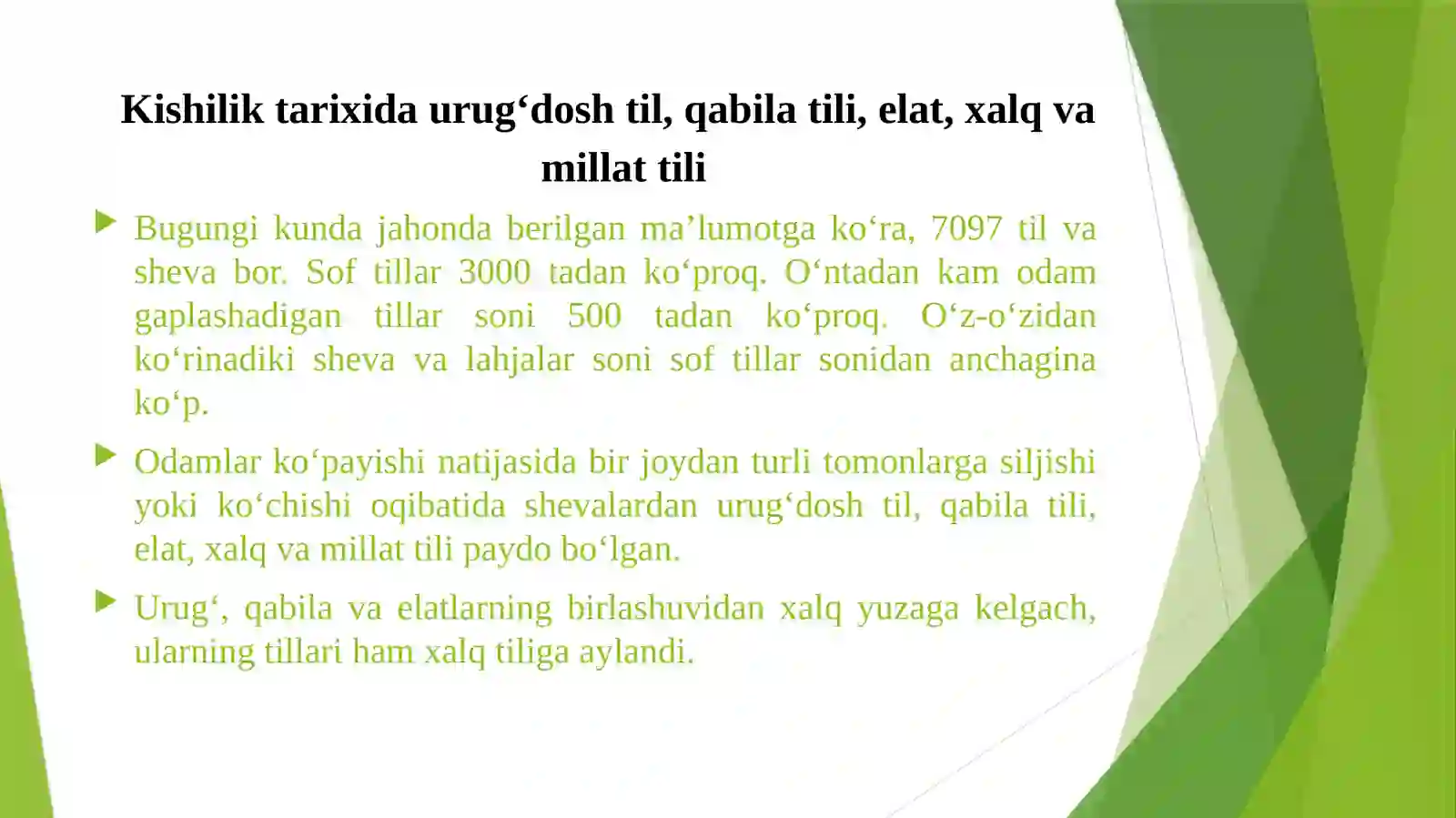 Kishilik tarixida urug‘dosh til, qabila tili, elat, xalq va millat tili

Bugungi kunda jahonda berilgan ma’lumotga ko‘ra, 7097 til va sheva bor. Sof tillar 3000 tadan ko‘proq. O‘ntadan kam odam gaplashadigan tillar soni 500 tadan ko‘proq. O‘z-o‘zidan ko‘rinadiki sheva va lahjalar soni sof tillar sonidan anchagina ko‘p.

Odamlar ko‘payishi natijasida bir joydan turli tomonlarga siljishi yoki ko‘chishi oqibatida shevalardan urug‘dosh til, qabila tili, elat, xalq va millat tili paydo bo‘lgan.

Urug‘, qabila va elatlarning birlashuvidan xalq yuzaga kelgach, ularning tillari ham xalq tiliga aylandi.